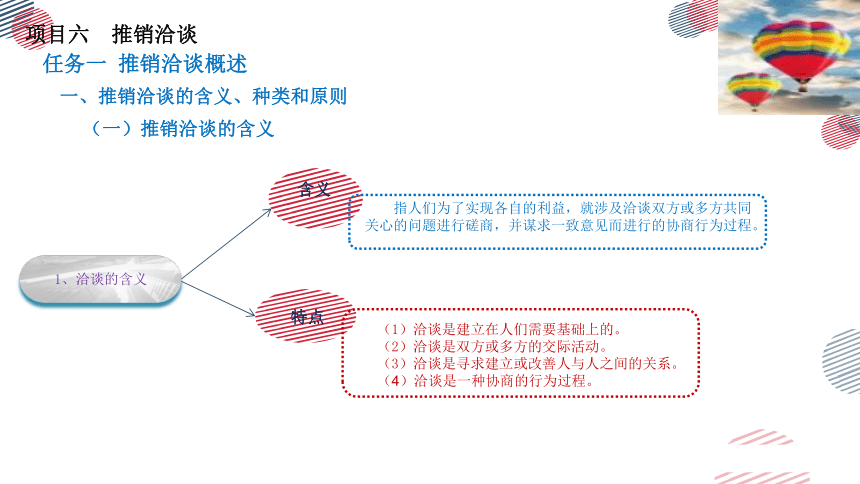 项目六　推销洽谈

任务一　推销洽谈概述

一、推销洽谈的含义、种类和原则

（一）推销洽谈的含义

1、洽谈的含义

含义

指人们为了实现各自的利益，就涉及洽谈双方或多方共同关心的问题进行磋商，并谋求一致意见而进行的协商行为过程。

特点

（1）洽谈是建立在人们需要基础上的。
（2）洽谈是双方或多方的交际活动。
（3）洽谈是寻求建立或改善人与人之间的关系。
（4）洽谈是一种协商的行为过程。